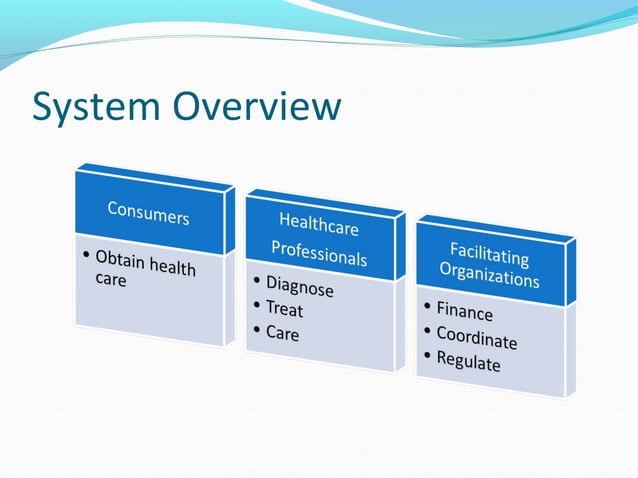 System Overview

Consumers

• Obtain health care

Healthcare Professionals

• Diagnose
• Treat
• Care

Facilitating Organizations

• Finance
• Coordinate
• Regulate